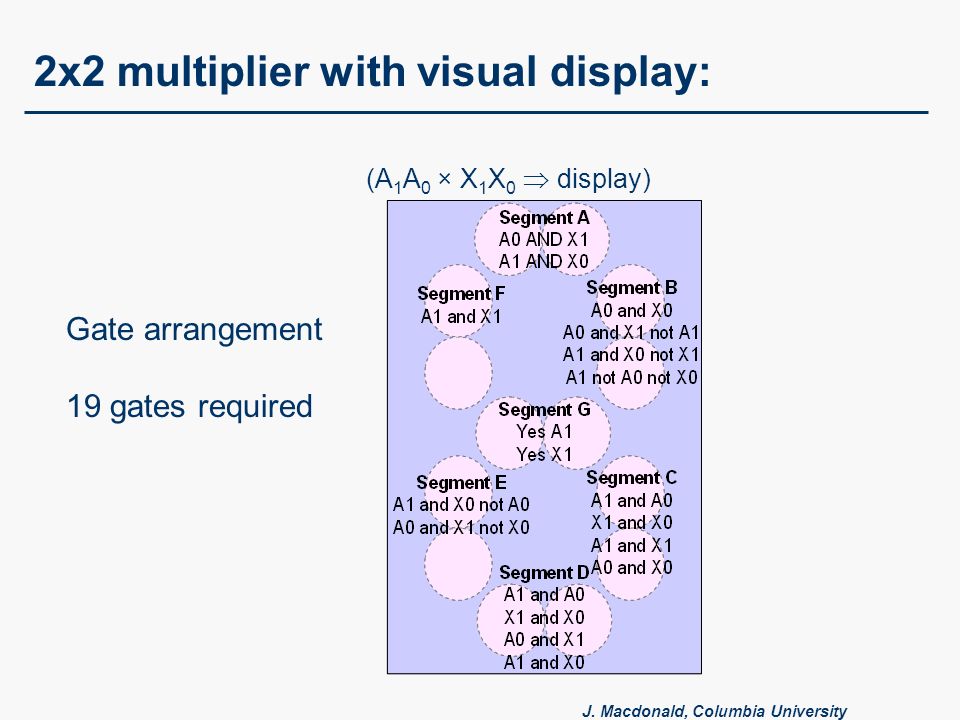 2x2 multiplier with visual display:

($A_1A_0 \times X_1X_0 \Rightarrow$ display)

Gate arrangement

19 gates required

Segment A
A0 AND X1
A1 AND X0

Segment F
A1 and X1

Segment B
A0 and X0
A0 and X1 not A1
A1 and X0 not X1
A1 not A0 not X0

Segment G
Yes A1
Yes X1

Segment E
A1 and X0 not A0
A0 and X1 not X0

Segment C
A1 and A0
X1 and X0
A1 and X1
A0 and X0

Segment D
A1 and A0
X1 and X0
A0 and X1
A1 and X0

J. Macdonald, Columbia University